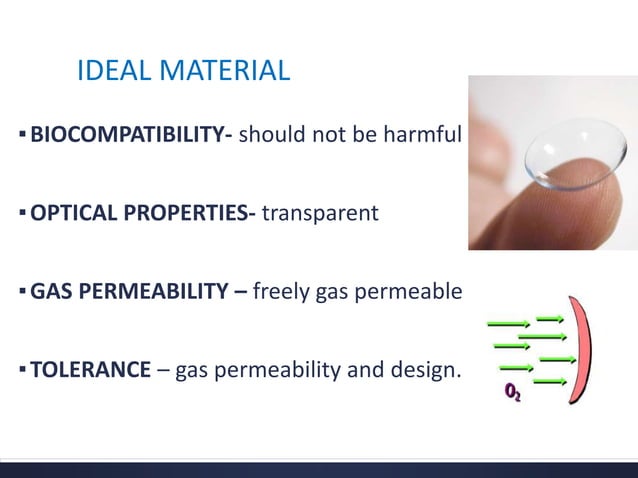 IDEAL MATERIAL

▪ BIOCOMPATIBILITY- should not be harmful

▪ OPTICAL PROPERTIES- transparent

▪ GAS PERMEABILITY – freely gas permeable

▪ TOLERANCE – gas permeability and design.

$O_2$